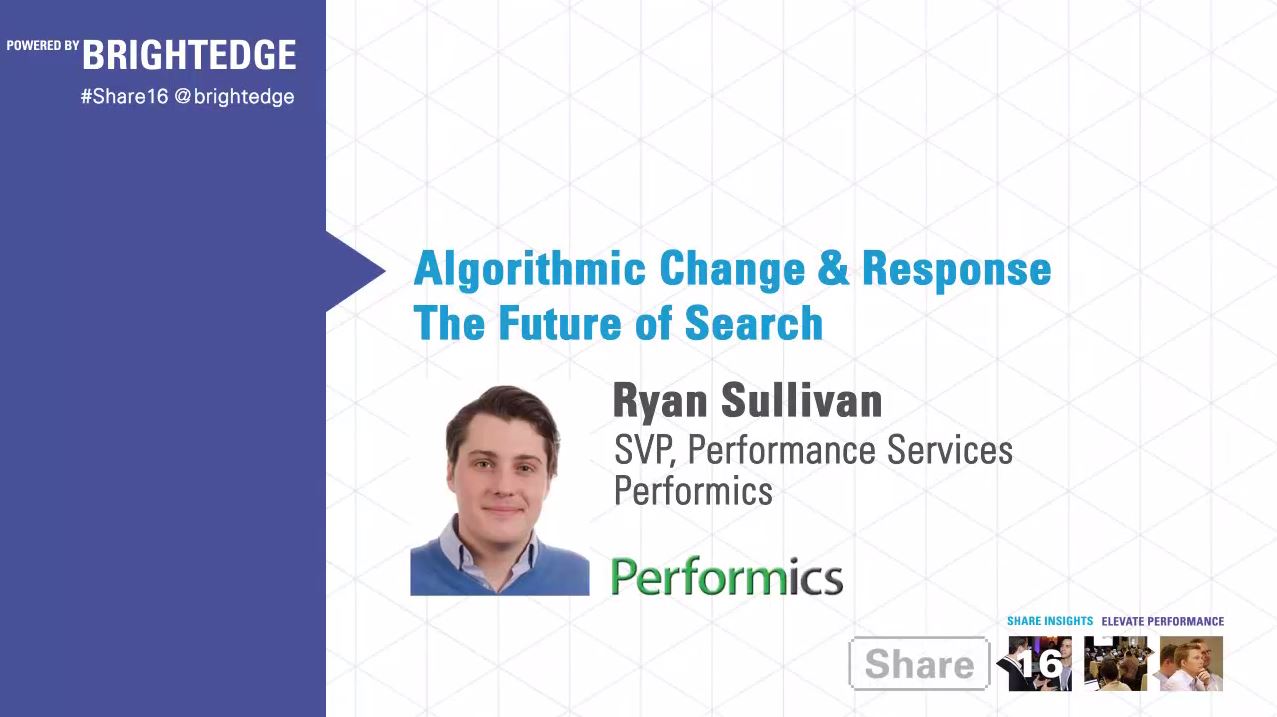 POWERED BY BRIGHTEDGE
#Share16 @brightedge

Algorithmic Change & Response
The Future of Search

Ryan Sullivan
SVP, Performance Services
Performics

Performics

SHARE INSIGHTS ELEVATE PERFORMANCE
Share 16